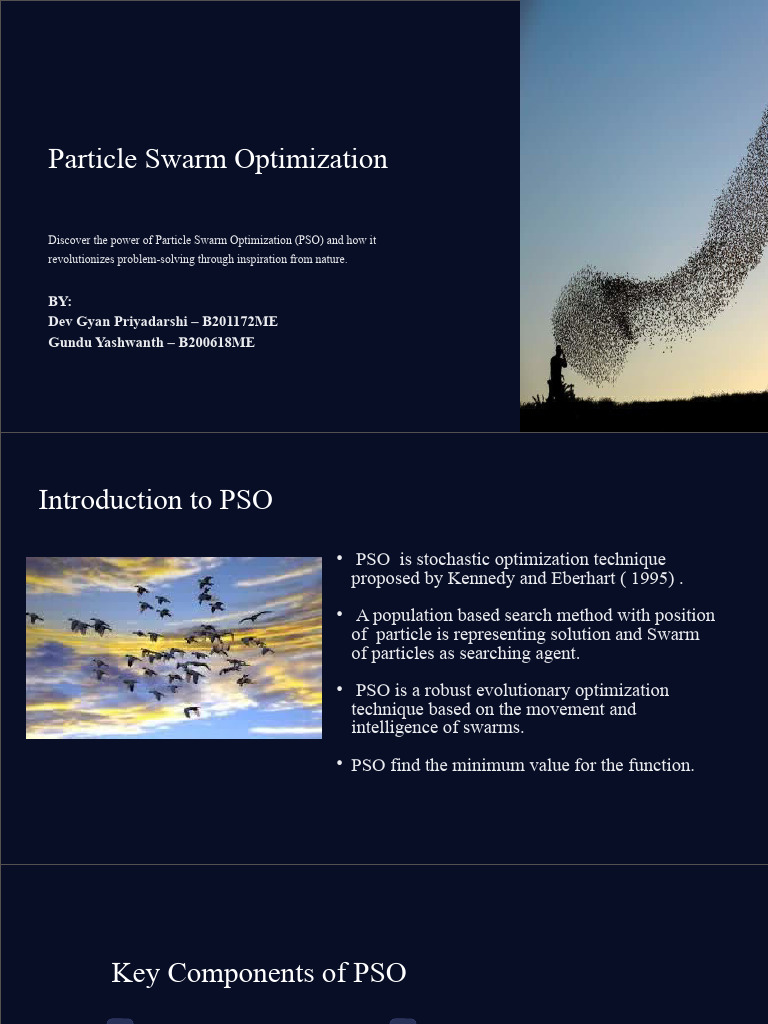 Particle Swarm Optimization

Discover the power of Particle Swarm Optimization (PSO) and how it revolutionizes problem-solving through inspiration from nature.

BY:
Dev Gyan Priyadarshi – B201172ME
Gundu Yashwanth – B200618ME

Introduction to PSO

• PSO is stochastic optimization technique proposed by Kennedy and Eberhart ( 1995) .

• A population based search method with position of particle is representing solution and Swarm of particles as searching agent.

• PSO is a robust evolutionary optimization technique based on the movement and intelligence of swarms.

• PSO find the minimum value for the function.

Key Components of PSO